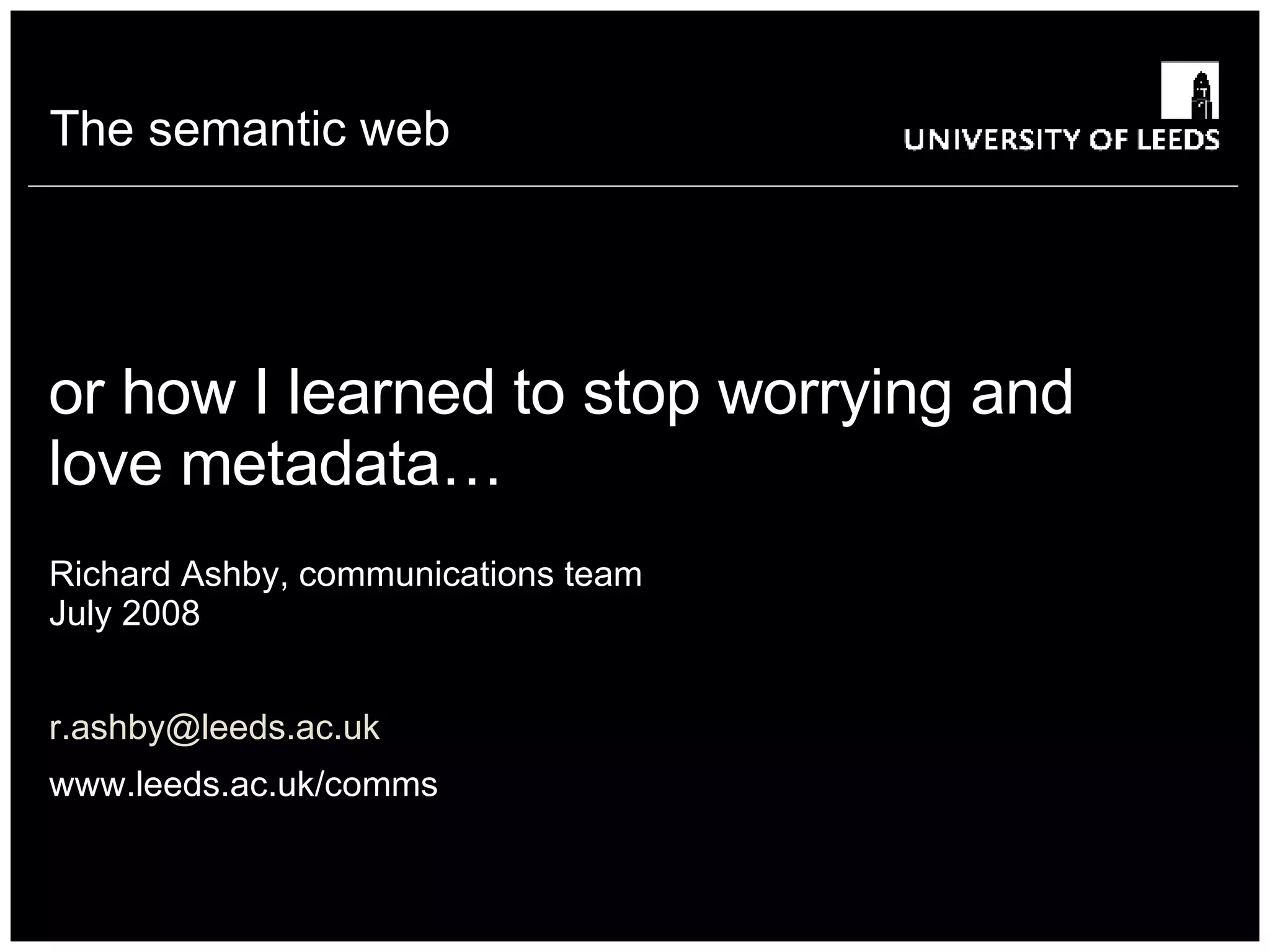 The semantic web

UNIVERSITY OF LEEDS

or how I learned to stop worrying and love metadata…

Richard Ashby, communications team
July 2008

r.ashby@leeds.ac.uk

www.leeds.ac.uk/comms